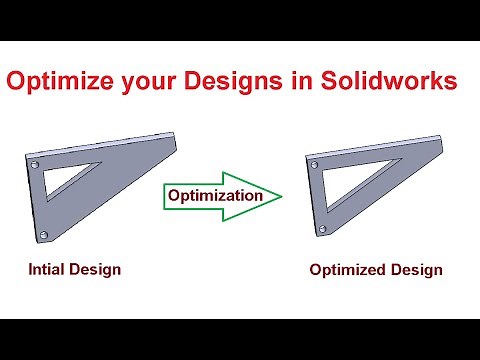 Optimize your Designs in Solidworks

Optimization

Intial Design

Optimized Design